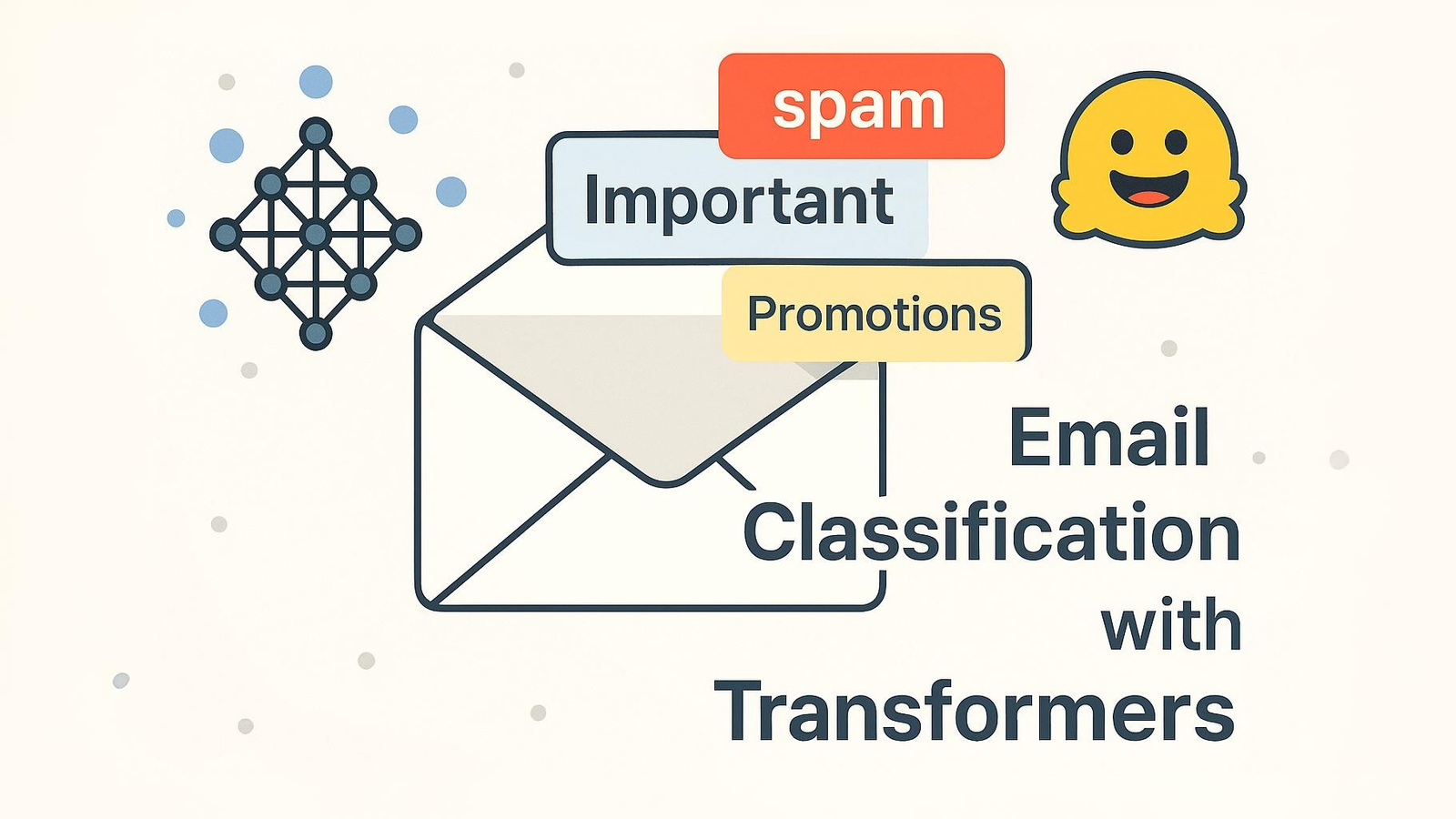 spam

Important

Promotions

Email Classification with Transformers